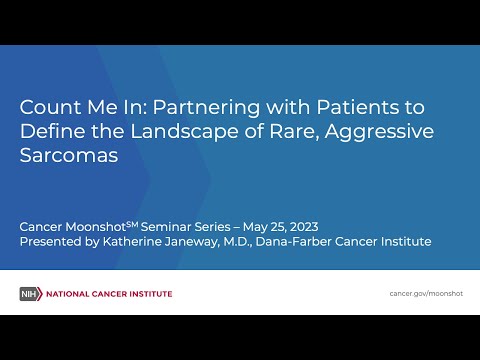 Count Me In: Partnering with Patients to Define the Landscape of Rare, Aggressive Sarcomas

Cancer Moonshot$^{SM}$ Seminar Series – May 25, 2023
Presented by Katherine Janeway, M.D., Dana-Farber Cancer Institute

NIH NATIONAL CANCER INSTITUTE

cancer.gov/moonshot